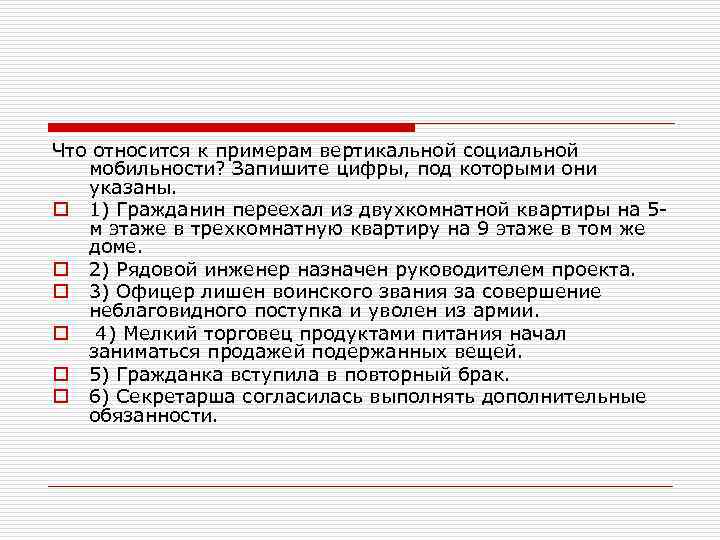 Что относится к примерам вертикальной социальной мобильности? Запишите цифры, под которыми они указаны.

1) Гражданин переехал из двухкомнатной квартиры на 5-м этаже в трехкомнатную квартиру на 9 этаже в том же доме.

2) Рядовой инженер назначен руководителем проекта.

3) Офицер лишен воинского звания за совершение неблаговидного поступка и уволен из армии.

4) Мелкий торговец продуктами питания начал заниматься продажей подержанных вещей.

5) Гражданка вступила в повторный брак.

6) Секретарша согласилась выполнять дополнительные обязанности.